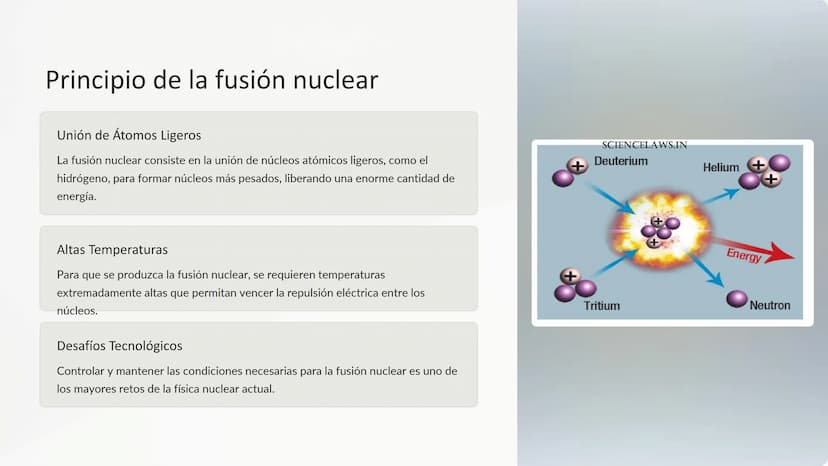 Principio de la fusión nuclear

Unión de Átomos Ligeros

La fusión nuclear consiste en la unión de núcleos atómicos ligeros, como el hidrógeno, para formar núcleos más pesados, liberando una enorme cantidad de energía.

Altas Temperaturas

Para que se produzca la fusión nuclear, se requieren temperaturas extremadamente altas que permitan vencer la repulsión eléctrica entre los núcleos.

Desafíos Tecnológicos

Controlar y mantener las condiciones necesarias para la fusión nuclear es uno de los mayores retos de la física nuclear actual.

SCIENCELAWS.IN

Deuterium

Helium

Energy

Tritium

Neutron